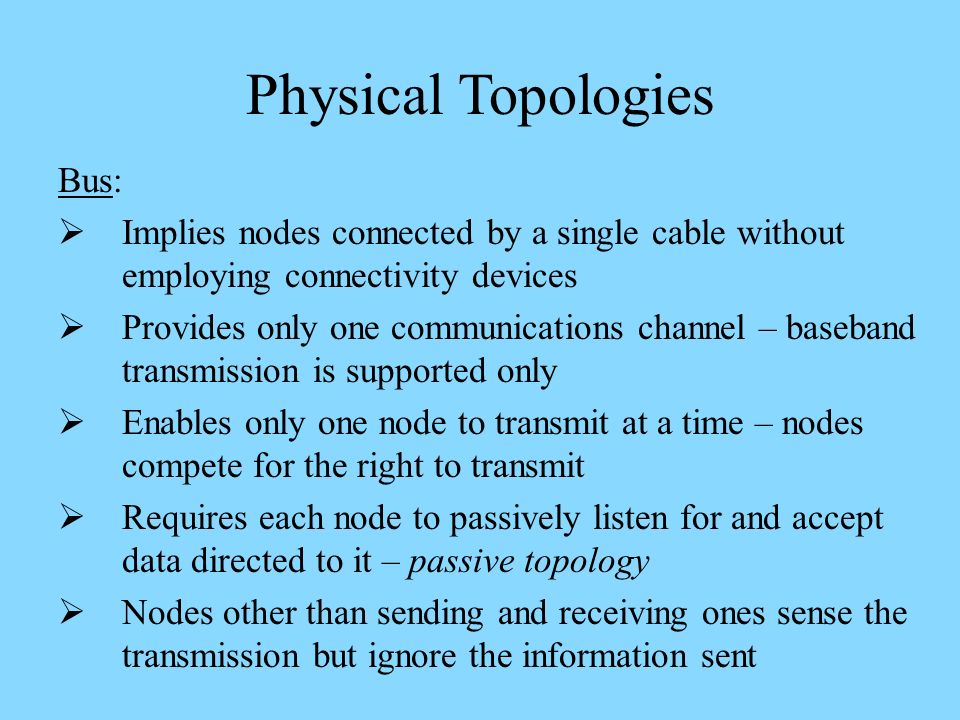 Physical Topologies

Bus:

➢ Implies nodes connected by a single cable without employing connectivity devices

➢ Provides only one communications channel – baseband transmission is supported only

➢ Enables only one node to transmit at a time – nodes compete for the right to transmit

➢ Requires each node to passively listen for and accept data directed to it – passive topology

➢ Nodes other than sending and receiving ones sense the transmission but ignore the information sent